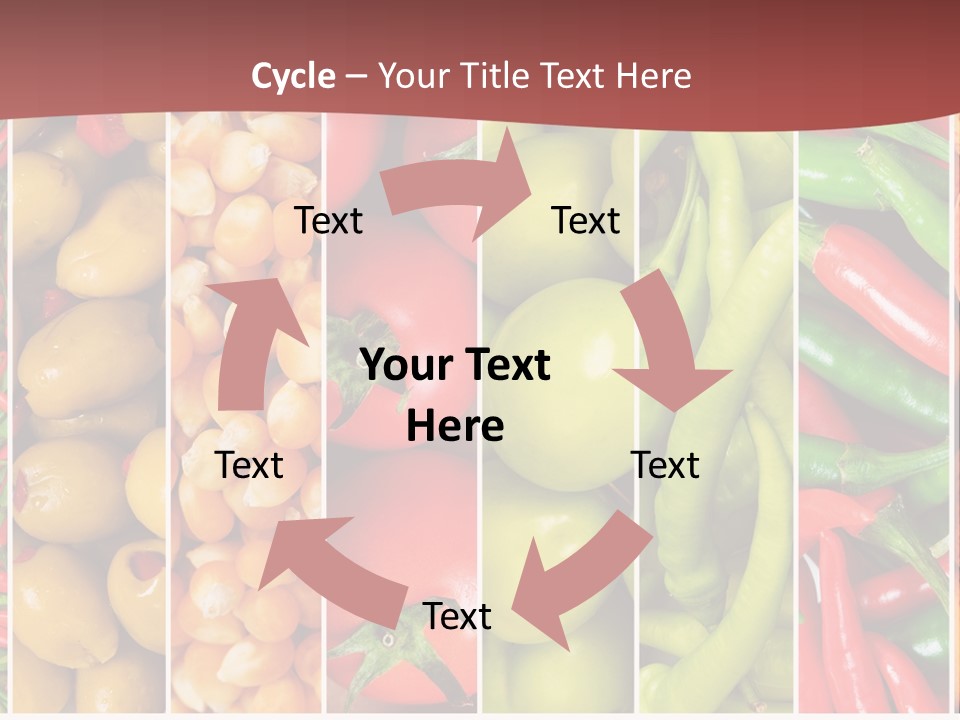 Cycle – Your Title Text Here

Text

Text

Your Text Here

Text

Text

Text